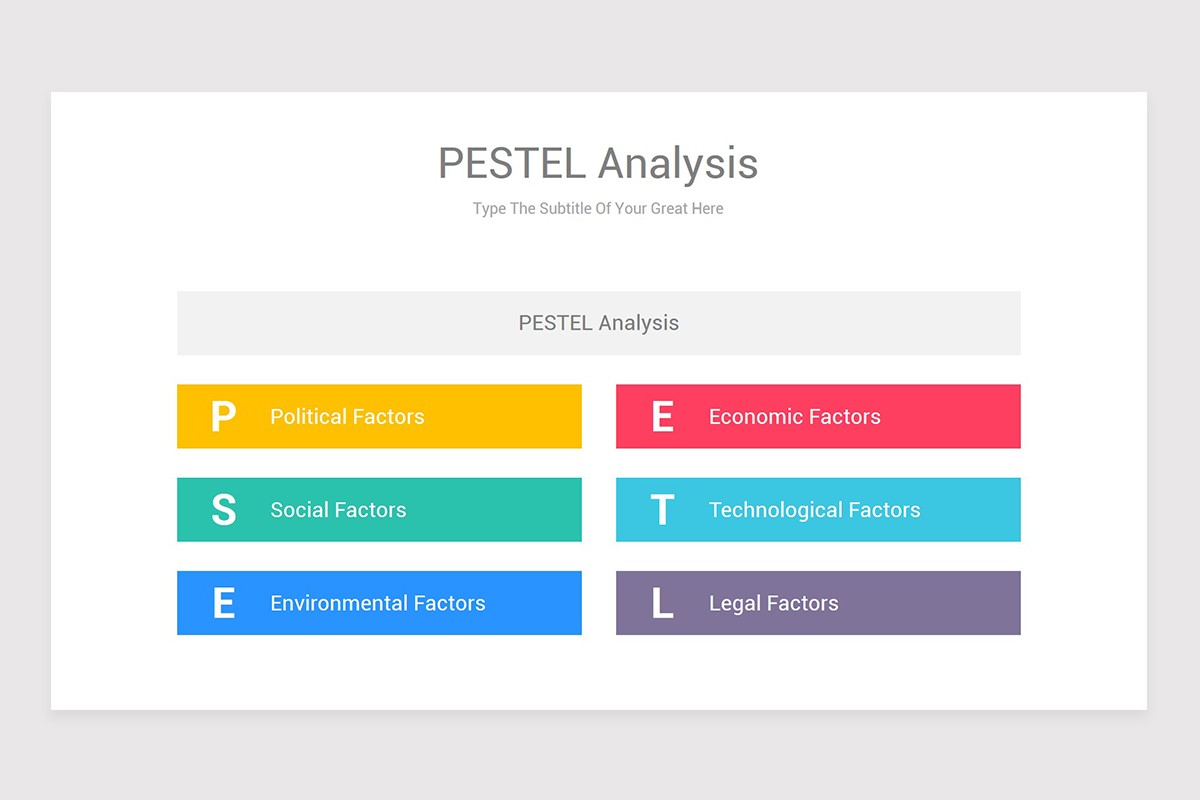 PESTEL Analysis

Type The Subtitle Of Your Great Here

PESTEL Analysis

P Political Factors

E Economic Factors

S Social Factors

T Technological Factors

E Environmental Factors

L Legal Factors